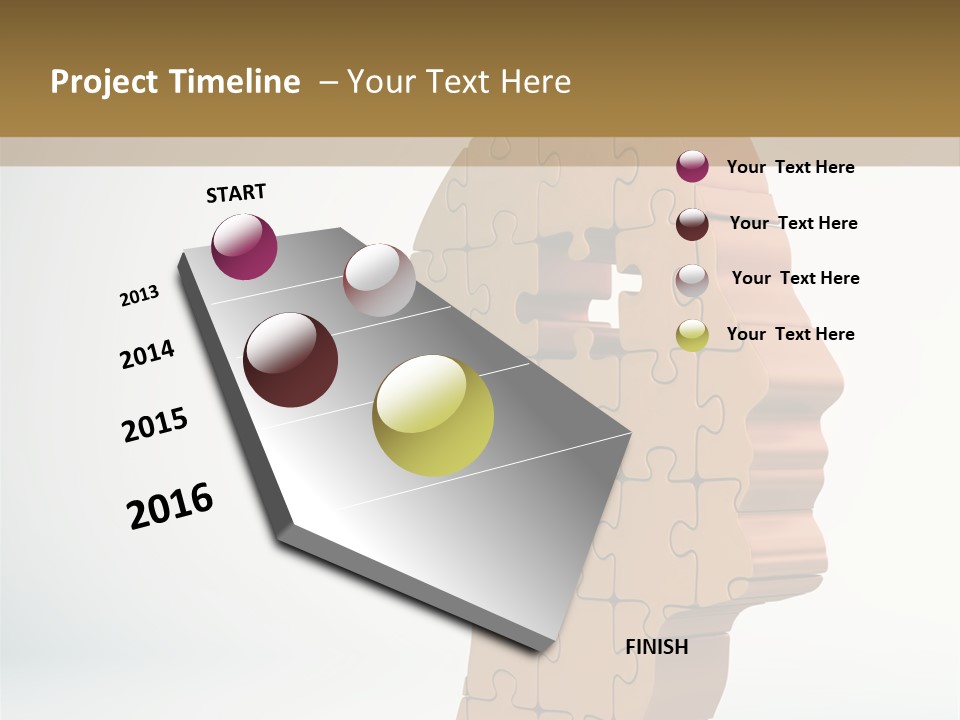 Project Timeline – Your Text Here

START

2013

2014

2015

2016

FINISH

Your Text Here

Your Text Here

Your Text Here

Your Text Here